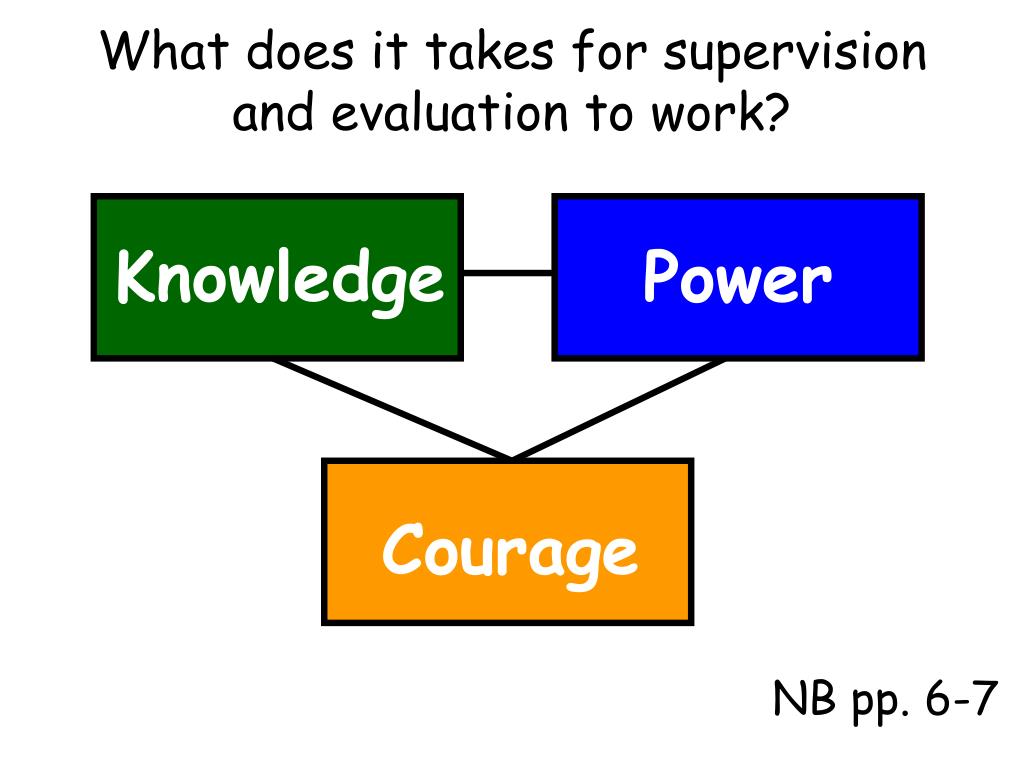 What does it takes for supervision and evaluation to work?

Knowledge

Power

Courage

NB pp. 6-7